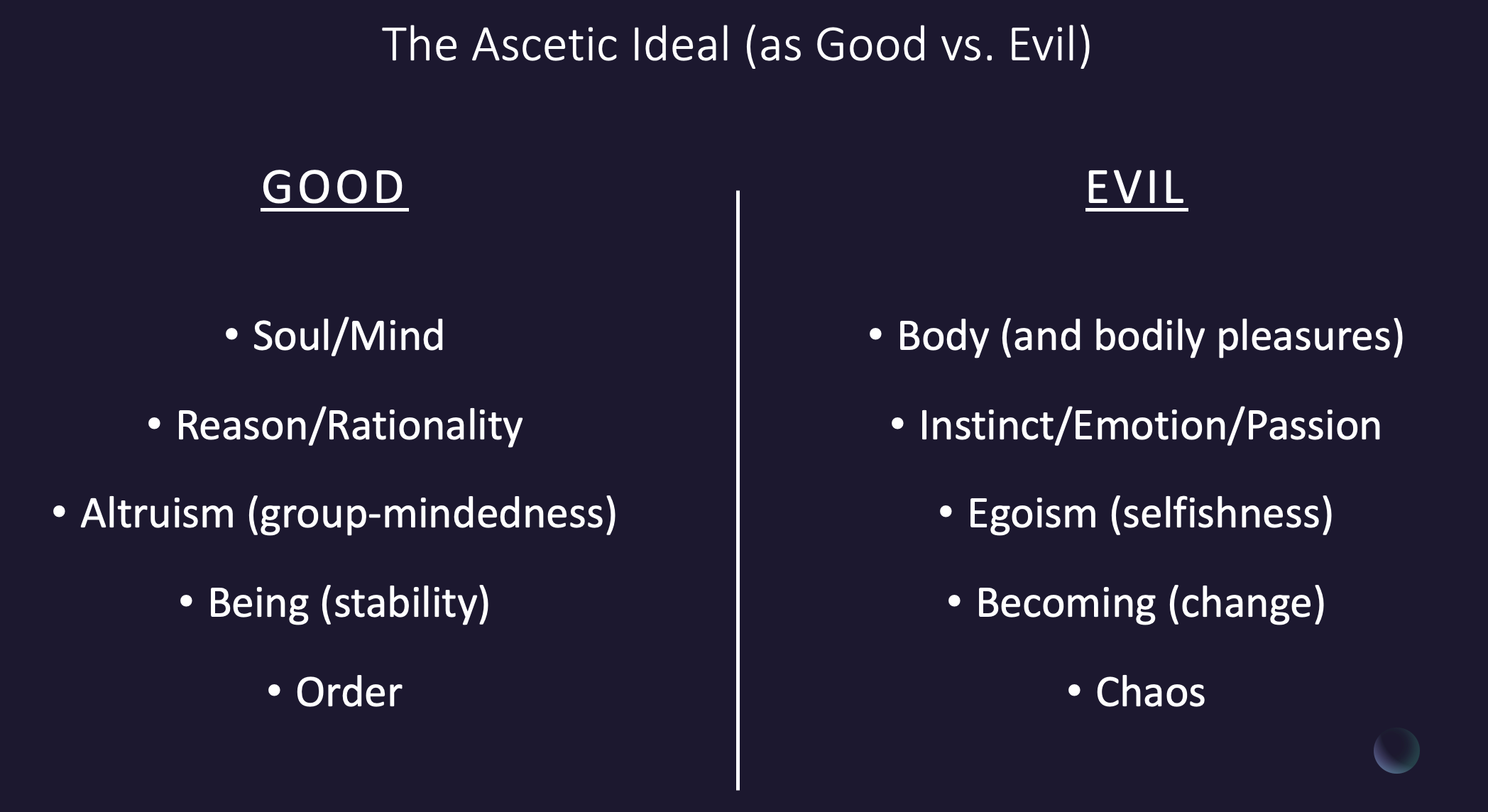 The Ascetic Ideal (as Good vs. Evil)

GOOD

• Soul/Mind
• Reason/Rationality
• Altruism (group-mindedness)
• Being (stability)
• Order

EVIL

• Body (and bodily pleasures)
• Instinct/Emotion/Passion
• Egoism (selfishness)
• Becoming (change)
• Chaos